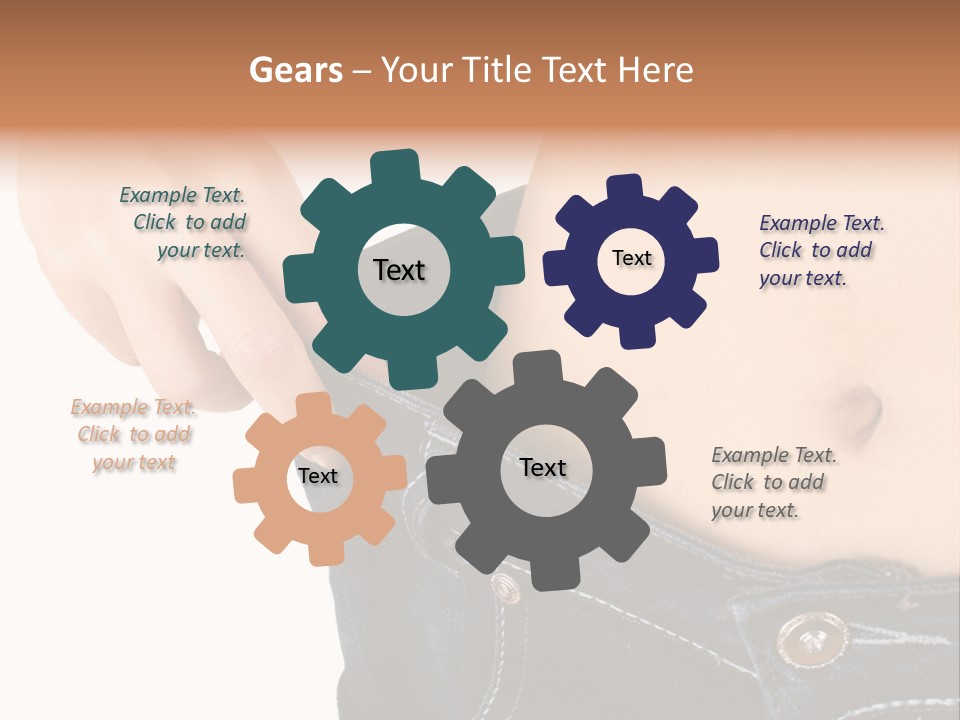 Gears – Your Title Text Here

Example Text. Click to add your text.

Text

Text

Example Text. Click to add your text.

Example Text. Click to add your text

Text

Text

Example Text. Click to add your text.